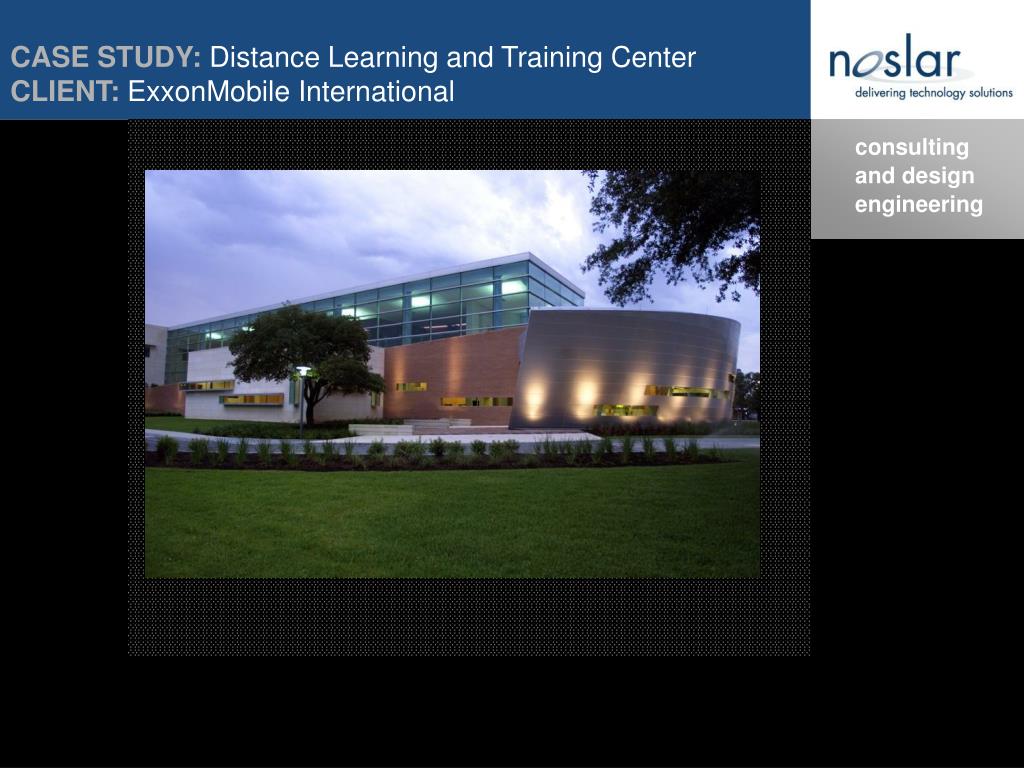 CASE STUDY: Distance Learning and Training Center
CLIENT: ExxonMobile International

noslar
delivering technology solutions

consulting and design engineering